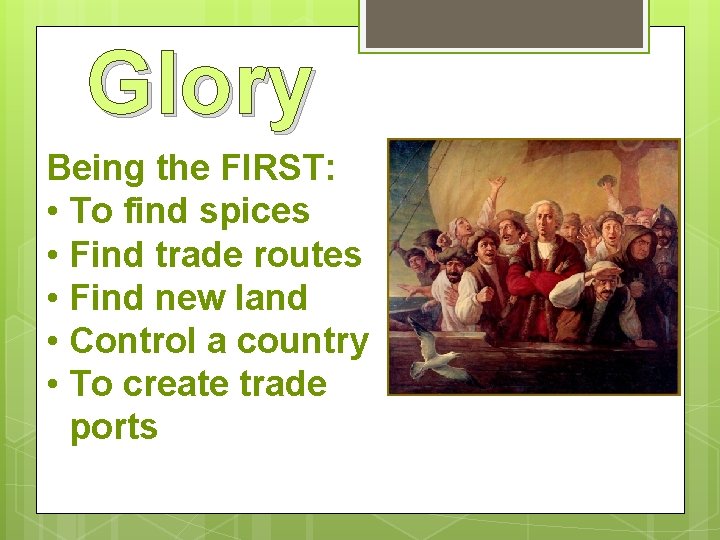 Glory

Being the FIRST:
• To find spices
• Find trade routes
• Find new land
• Control a country
• To create trade ports